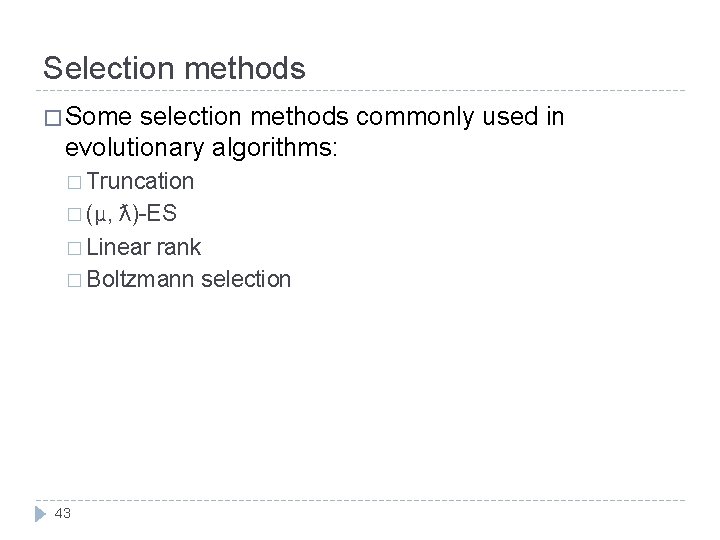 Selection methods

□ Some selection methods commonly used in evolutionary algorithms:

□ Truncation
□ (μ, ƛ)-ES
□ Linear rank
□ Boltzmann selection

43